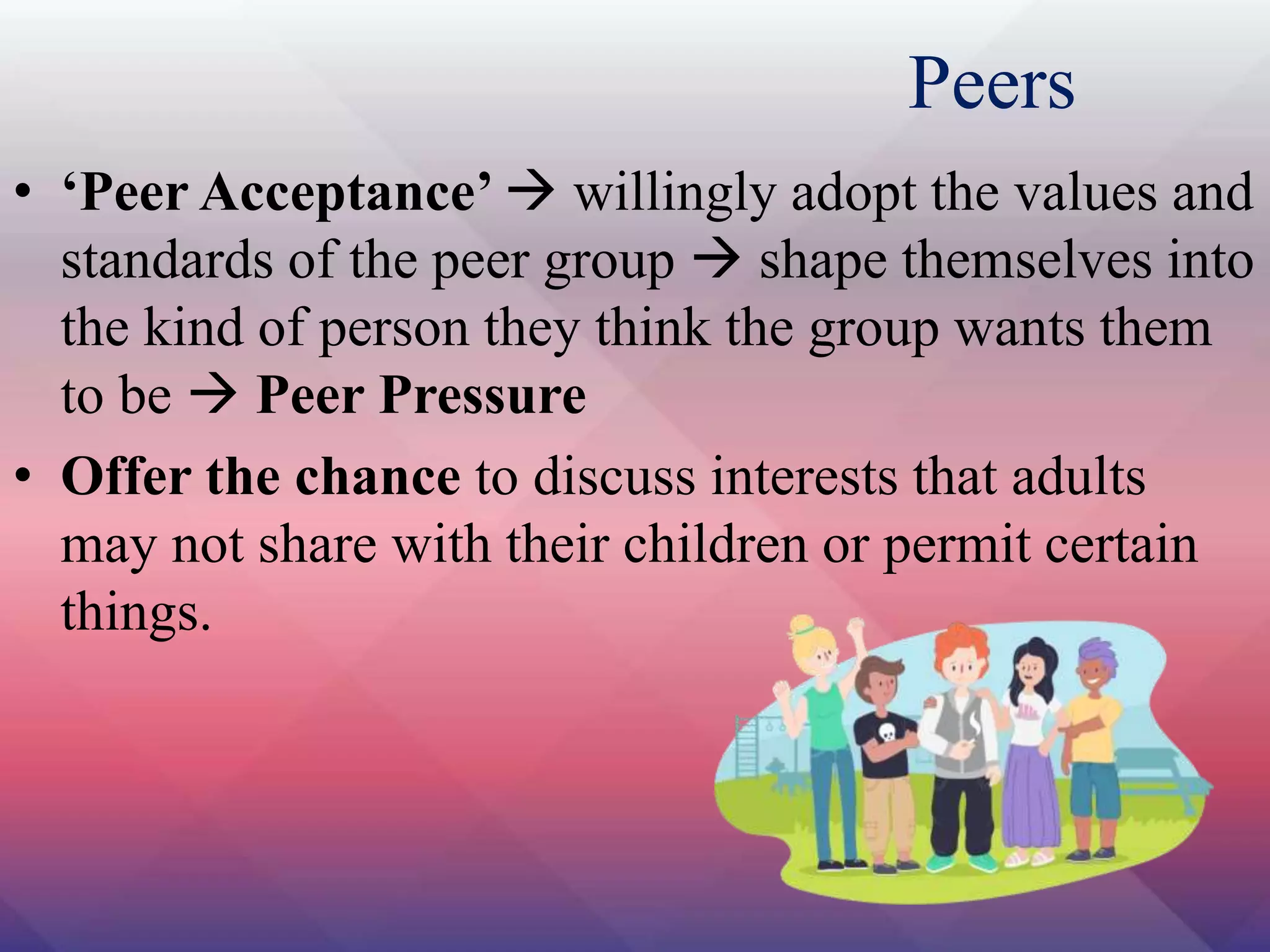 Peers

• ‘Peer Acceptance’ → willingly adopt the values and standards of the peer group → shape themselves into the kind of person they think the group wants them to be → Peer Pressure

• Offer the chance to discuss interests that adults may not share with their children or permit certain things.